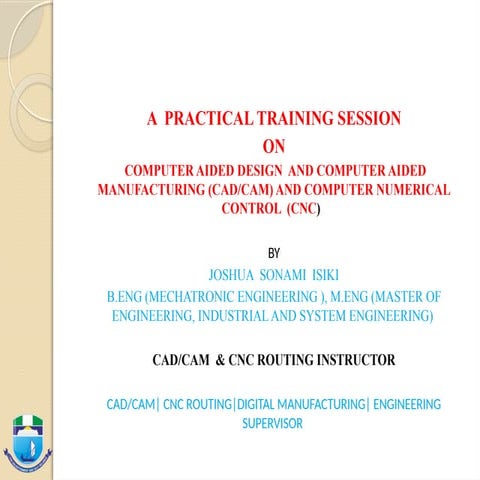 A PRACTICAL TRAINING SESSION
ON
COMPUTER AIDED DESIGN AND COMPUTER AIDED MANUFACTURING (CAD/CAM) AND COMPUTER NUMERICAL CONTROL (CNC)

BY
JOSHUA SONAMI ISIKI
B.ENG (MECHATRONIC ENGINEERING ), M.ENG (MASTER OF ENGINEERING, INDUSTRIAL AND SYSTEM ENGINEERING)

CAD/CAM & CNC ROUTING INSTRUCTOR

CAD/CAM| CNC ROUTING|DIGITAL MANUFACTURING| ENGINEERING SUPERVISOR